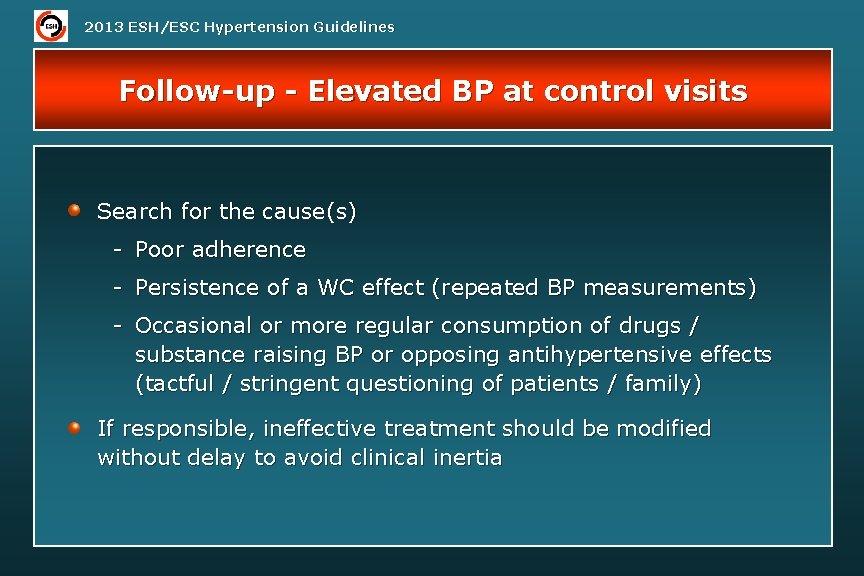 ESH

2013 ESH/ESC Hypertension Guidelines

Follow-up - Elevated BP at control visits

Search for the cause(s)
- Poor adherence
- Persistence of a WC effect (repeated BP measurements)
- Occasional or more regular consumption of drugs / substance raising BP or opposing antihypertensive effects (tactful / stringent questioning of patients / family)

If responsible, ineffective treatment should be modified without delay to avoid clinical inertia